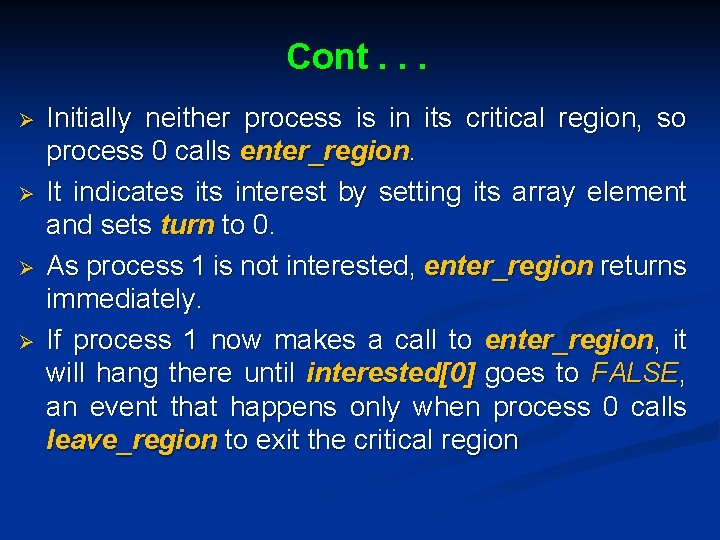 Cont . . .

➢ Initially neither process is in its critical region, so process 0 calls enter_region.

➢ It indicates its interest by setting its array element and sets turn to 0.

➢ As process 1 is not interested, enter_region returns immediately.

➢ If process 1 now makes a call to enter_region, it will hang there until interested[0] goes to FALSE, an event that happens only when process 0 calls leave_region to exit the critical region